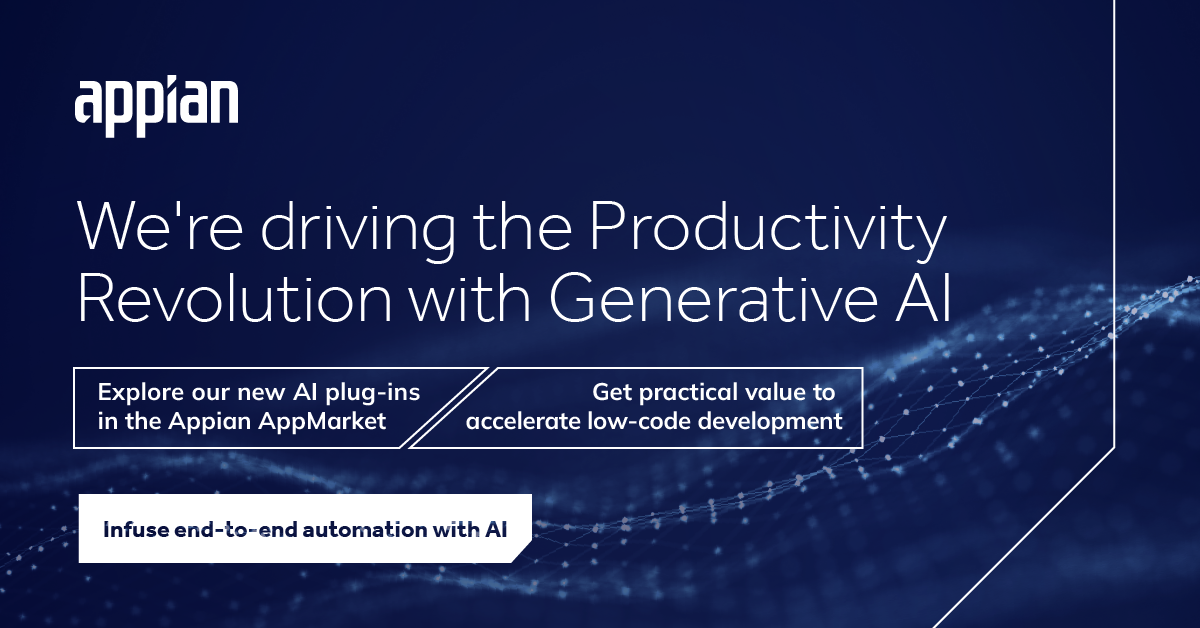 appian

We're driving the Productivity Revolution with Generative AI

Explore our new AI plug-ins in the Appian AppMarket

Get practical value to accelerate low-code development

Infuse end-to-end automation with AI